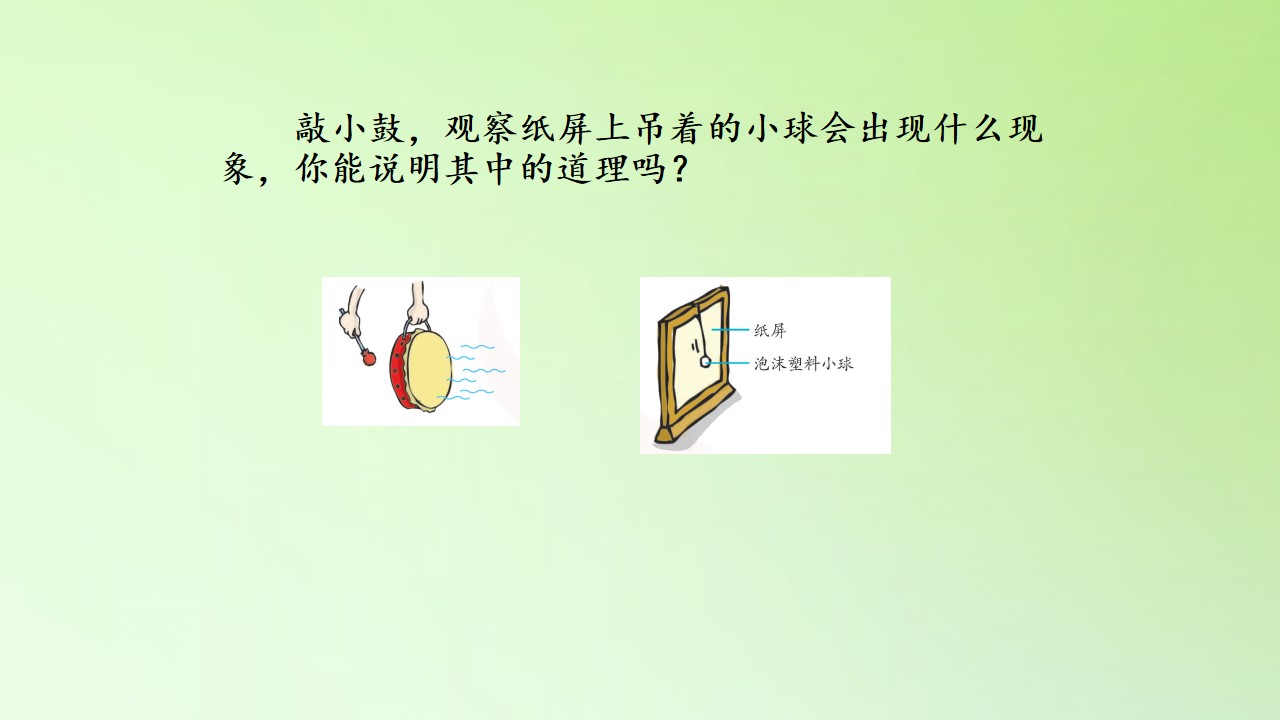 敲小鼓，观察纸屏上吊着的小球会出现什么现象，你能说明其中的道理吗？

纸屏
泡沫塑料小球